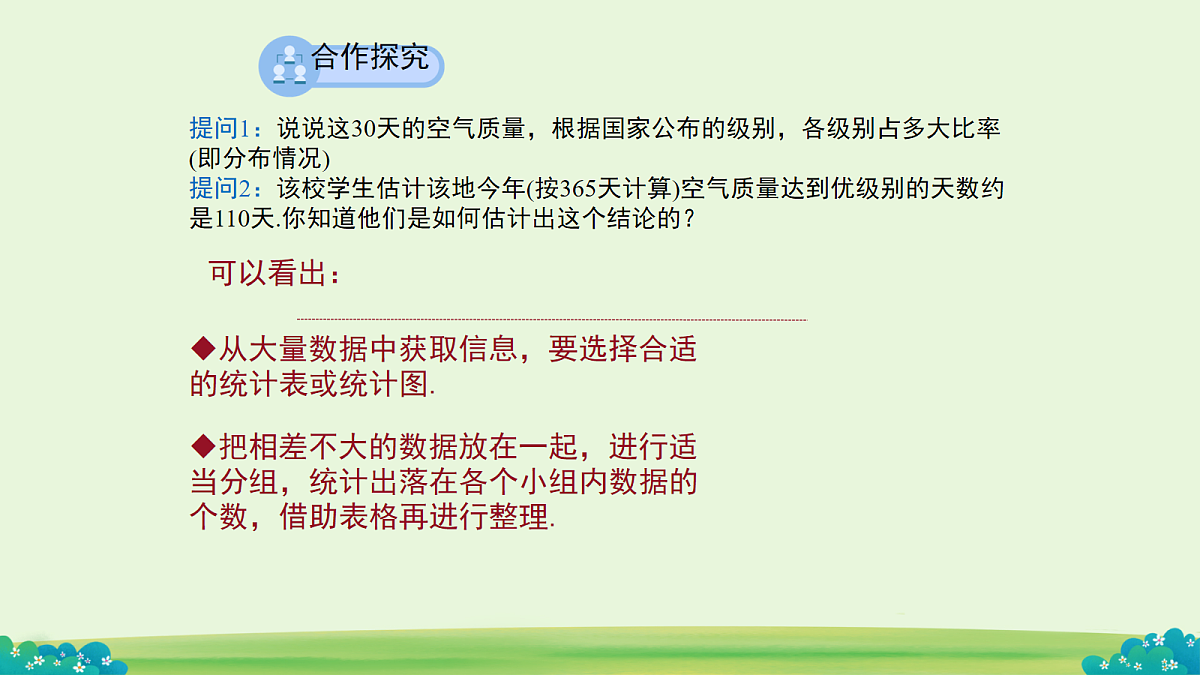 合作探究

提问1：说说这30天的空气质量，根据国家公布的级别，各级别占多大比率(即分布情况)

提问2：该校学生估计该地今年(按365天计算)空气质量达到优级别的天数约是110天.你知道他们是如何估计出这个结论的？

可以看出：

◆从大量数据中获取信息，要选择合适的统计表或统计图.

◆把相差不大的数据放在一起，进行适当分组，统计出落在各个小组内数据的个数，借助表格再进行整理.